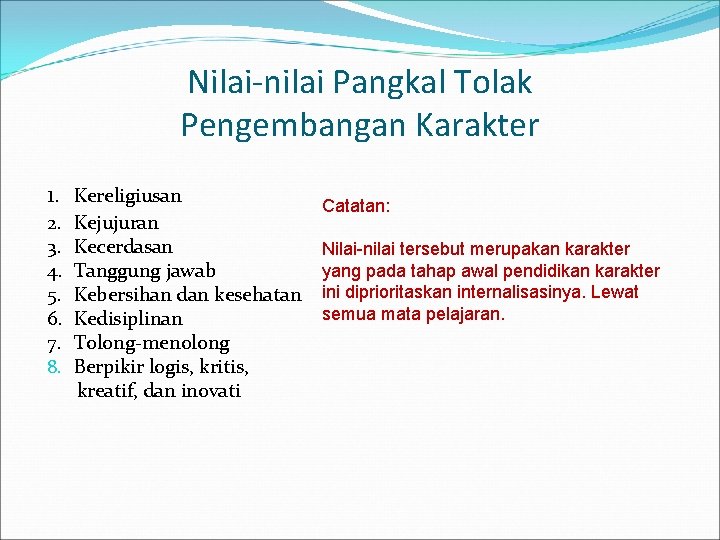 Nilai-nilai Pangkal Tolak Pengembangan Karakter

1. Kereligiusan
2. Kejujuran
3. Kecerdasan
4. Tanggung jawab
5. Kebersihan dan kesehatan
6. Kedisiplinan
7. Tolong-menolong
8. Berpikir logis, kritis, kreatif, dan inovati

Catatan:

Nilai-nilai tersebut merupakan karakter yang pada tahap awal pendidikan karakter ini diprioritaskan internalisasinya. Lewat semua mata pelajaran.